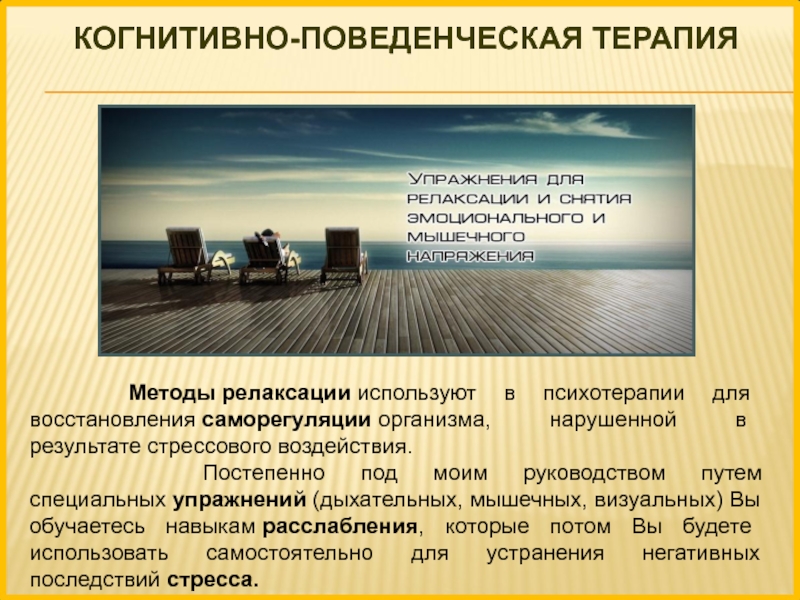 КОГНИТИВНО-ПОВЕДЕНЧЕСКАЯ ТЕРАПИЯ

УПРАЖНЕНИЯ ДЛЯ РЕЛАКСАЦИИ И СНЯТИЯ ЭМОЦИОНАЛЬНОГО И МЫШЕЧНОГО НАПРЯЖЕНИЯ

Методы релаксации используют в психотерапии для восстановления саморегуляции организма, нарушенной в результате стрессового воздействия.

Постепенно под моим руководством путем специальных упражнений (дыхательных, мышечных, визуальных) Вы обучаетесь навыкам расслабления, которые потом Вы будете использовать самостоятельно для устранения негативных последствий стресса.